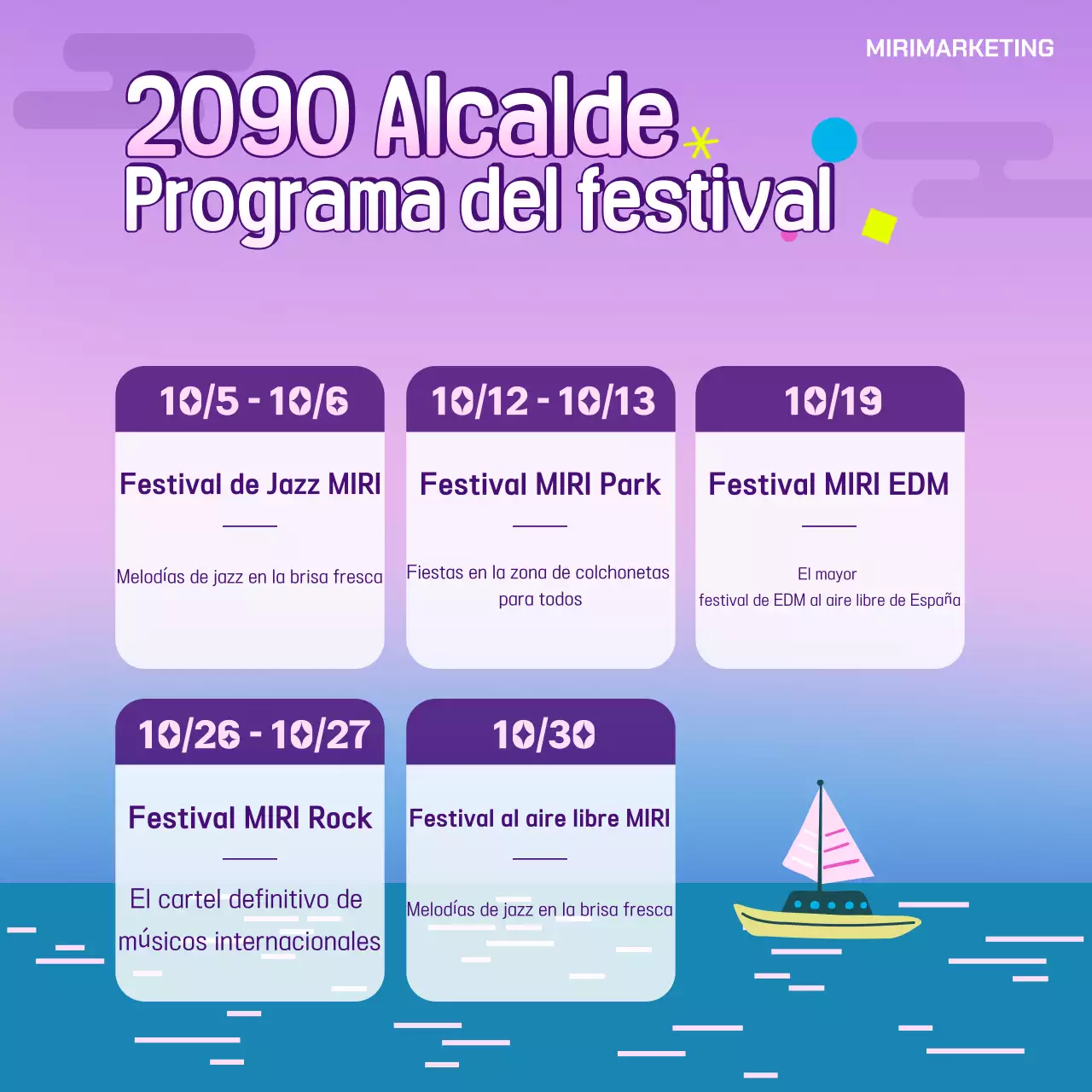 MIRIMARKETING

2090 Alcalde
Programa del festival

10/5 - 10/6
Festival de Jazz MIRI
Melodías de jazz en la brisa fresca

10/12 - 10/13
Festival MIRI Park
Fiestas en la zona de colchonetas para todos

10/19
Festival MIRI EDM
El mayor festival de EDM al aire libre de España

10/26 - 10/27
Festival MIRI Rock
El cartel definitivo de músicos internacionales

10/30
Festival al aire libre MIRI
Melodías de jazz en la brisa fresca